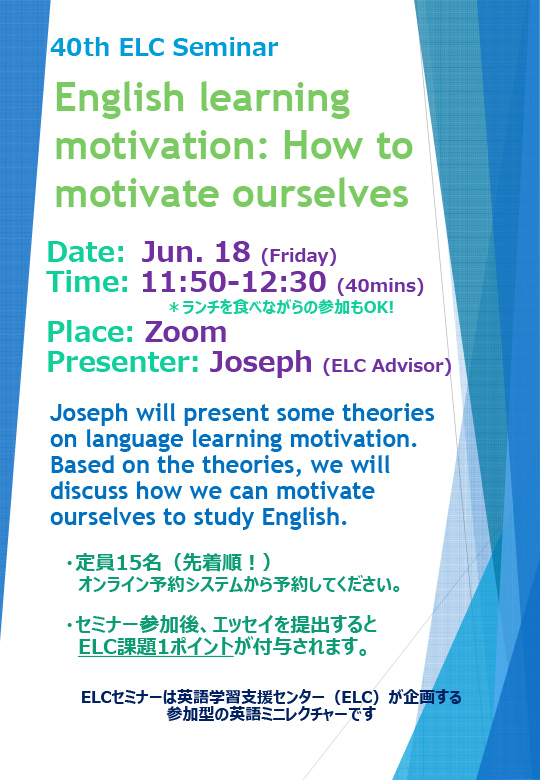 40th ELC Seminar

English learning motivation: How to motivate ourselves

Date: Jun. 18 (Friday)
Time: 11:50-12:30 (40mins)
＊ランチを食べながらの参加もOK!
Place: Zoom
Presenter: Joseph (ELC Advisor)

Joseph will present some theories on language learning motivation. Based on the theories, we will discuss how we can motivate ourselves to study English.

・定員15名（先着順！）
オンライン予約システムから予約してください。

・セミナー参加後、エッセイを提出すると
ELC課題1ポイントが付与されます。

ELCセミナーは英語学習支援センター（ELC）が企画する
参加型の英語ミニレクチャーです